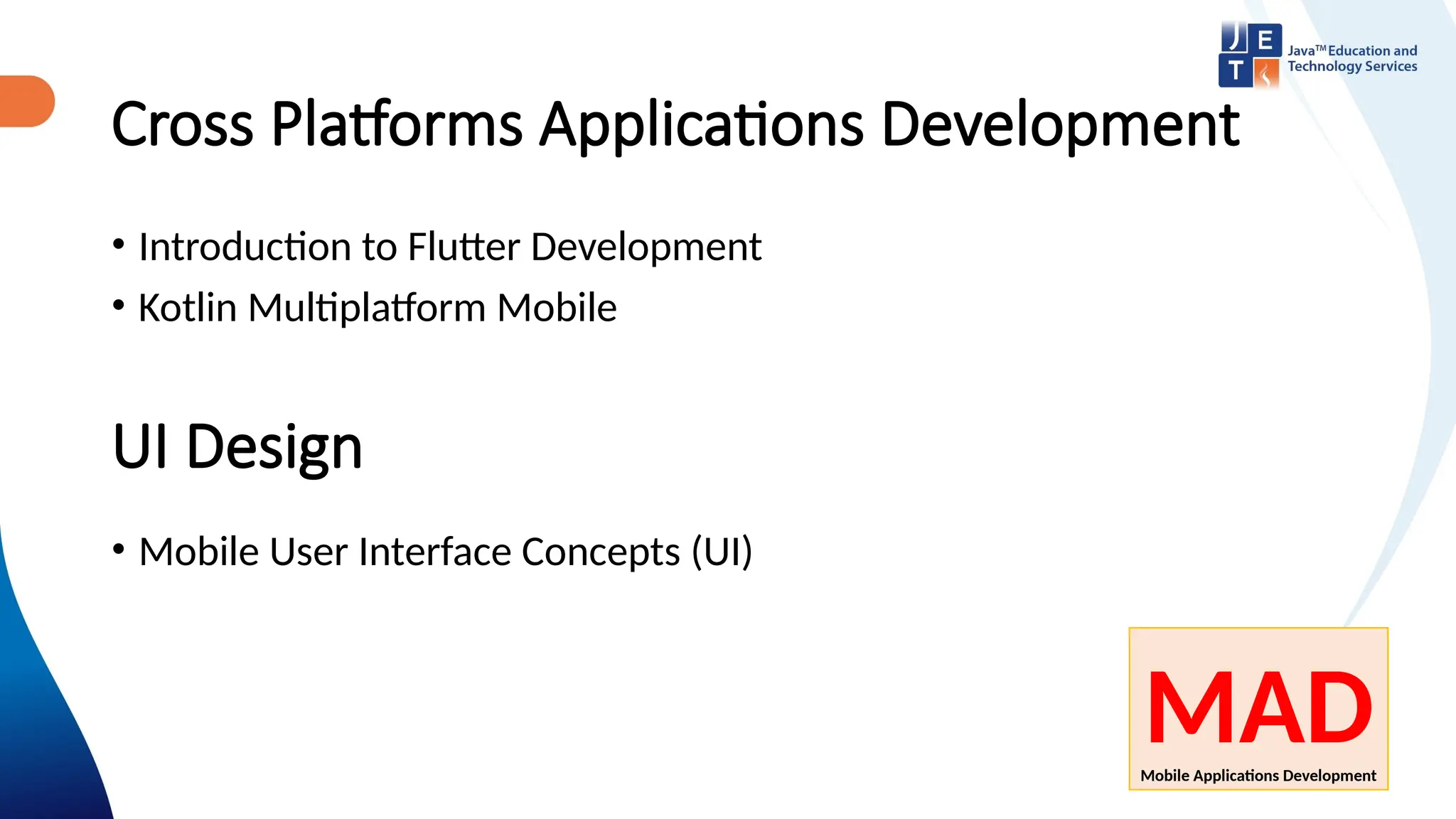 J E
T

Java™ Education and Technology Services

Cross Platforms Applications Development

• Introduction to Flutter Development
• Kotlin Multiplatform Mobile

UI Design

• Mobile User Interface Concepts (UI)

MAD
Mobile Applications Development